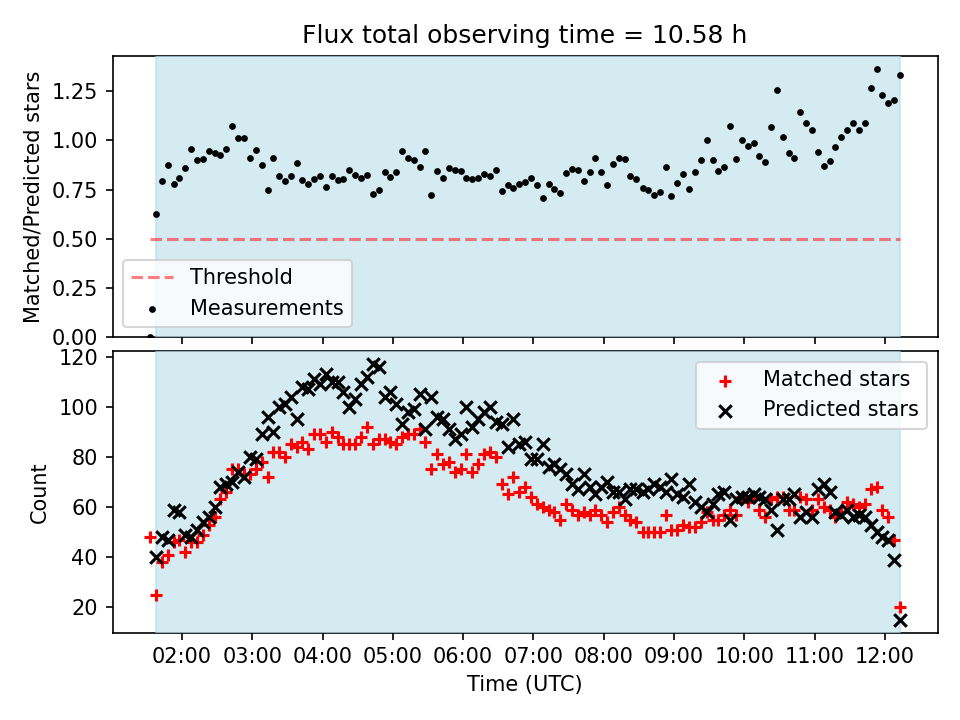 Flux total observing time = 10.58 h

Matched/Predicted stars

1.25
1.00
0.75
0.50
0.25
0.00

Threshold
Measurements

Count

120
100
80
60
40
20

Matched stars
Predicted stars

02:00 03:00 04:00 05:00 06:00 07:00 08:00 09:00 10:00 11:00 12:00

Time (UTC)